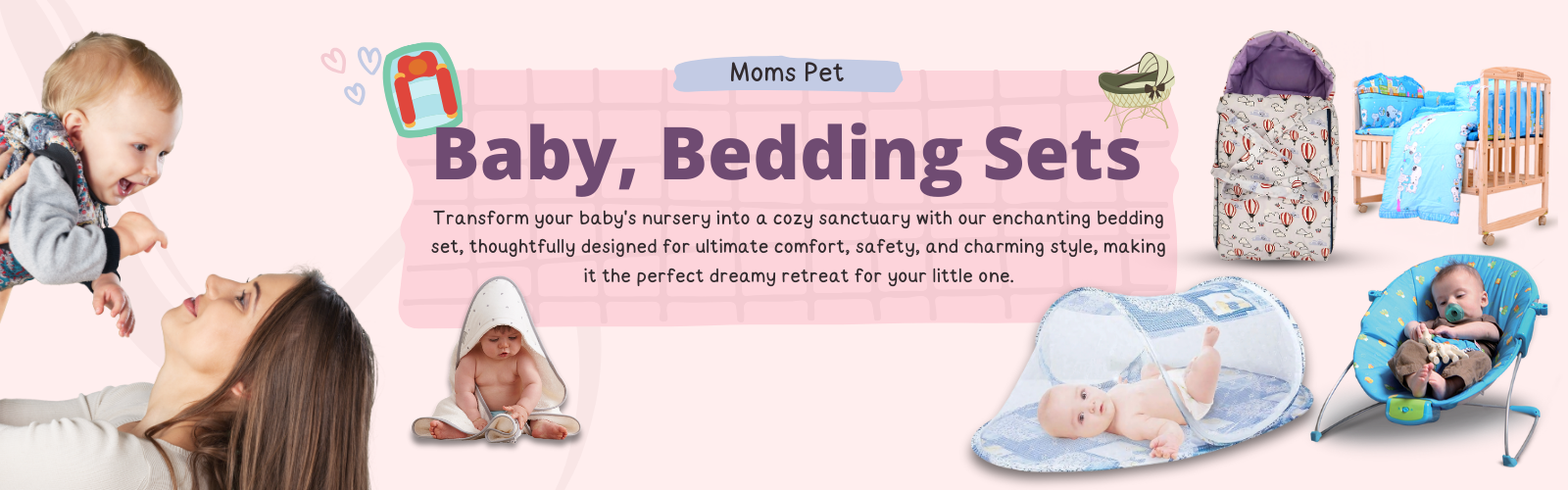 Moms Pet

Baby, Bedding Sets

Transform your baby's nursery into a cozy sanctuary with our enchanting bedding set, thoughtfully designed for ultimate comfort, safety, and charming style, making it the perfect dreamy retreat for your little one.